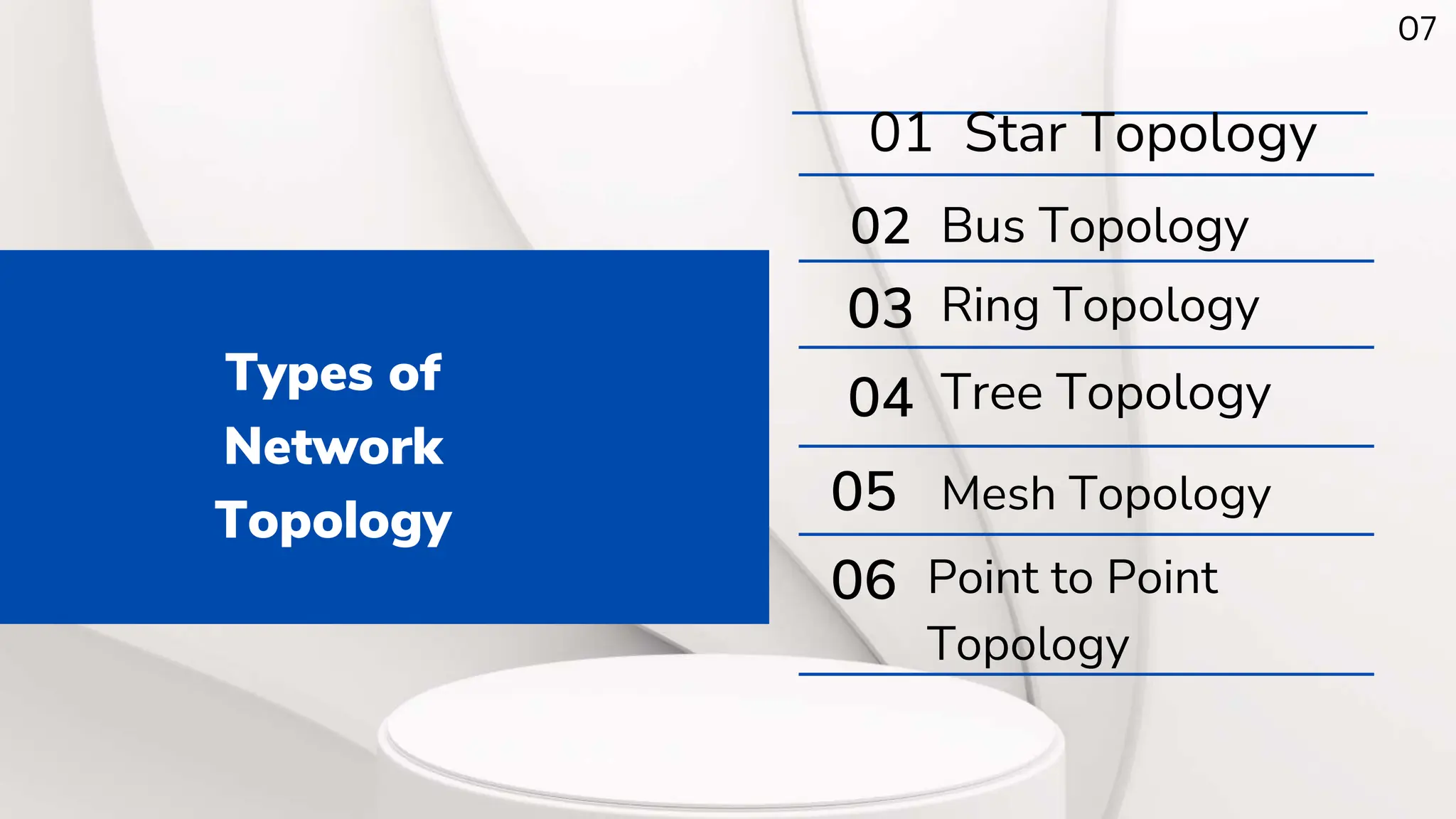 07

Types of Network Topology

01 Star Topology

02 Bus Topology

03 Ring Topology

04 Tree Topology

05 Mesh Topology

06 Point to Point Topology